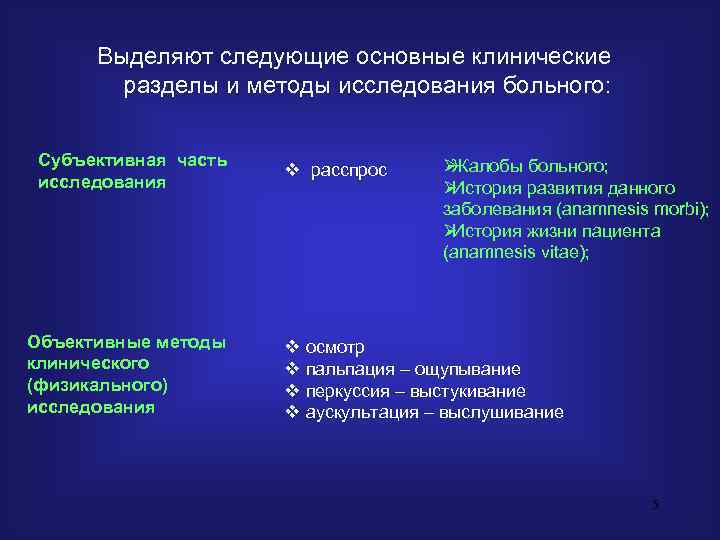 Выделяют следующие основные клинические разделы и методы исследования больного:

Субъективная часть исследования

❖ расспрос

➢Жалобы больного;
➢История развития данного заболевания (anamnesis morbi);
➢История жизни пациента (anamnesis vitae);

Объективные методы клинического (физикального) исследования

❖ осмотр
❖ пальпация – ощупывание
❖ перкуссия – выстукивание
❖ аускультация – выслушивание

3